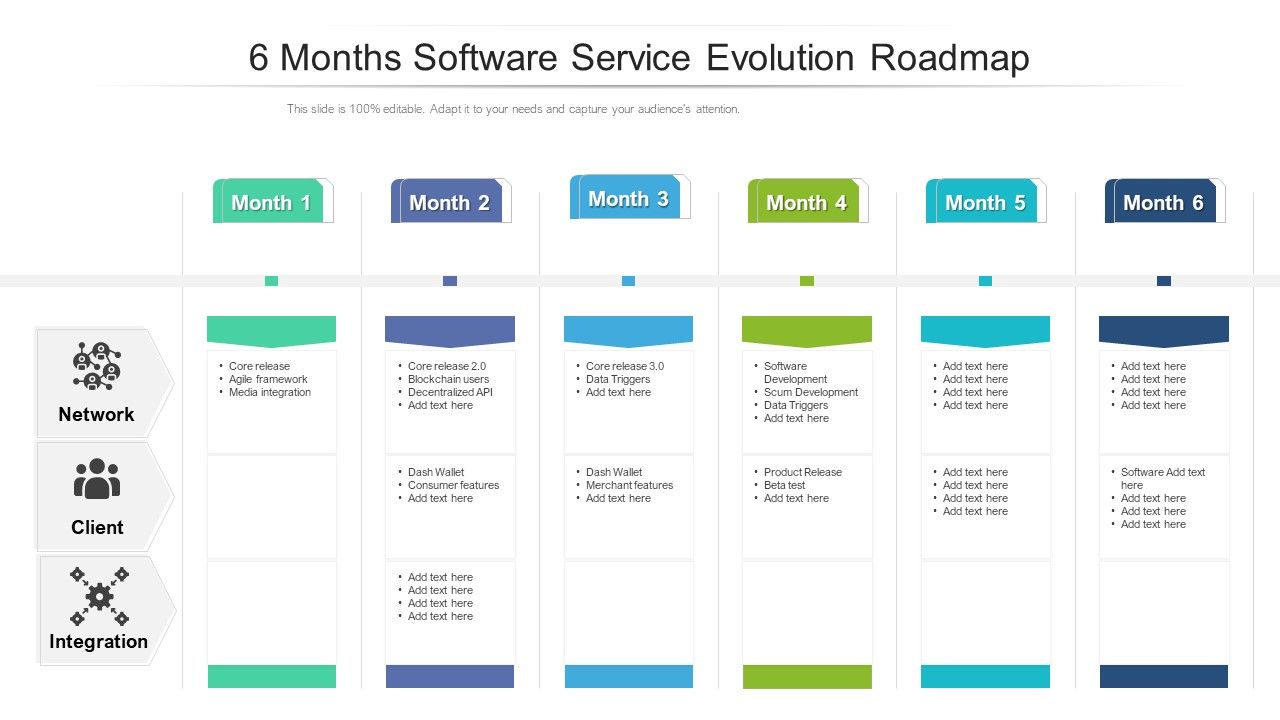 6 Months Software Service Evolution Roadmap

This slide is 100% editable. Adapt it to your needs and capture your audience's attention.

| | Month 1 | Month 2 | Month 3 | Month 4 | Month 5 | Month 6 |
|---|---|---|---|---|---|---|
| Network | • Core release • Agile framework • Media integration | • Core release 2.0 • Blockchain users • Decentralized API • Add text here | • Core release 3.0 • Data Triggers • Add text here | • Software Development • Scum Development • Data Triggers • Add text here | • Add text here • Add text here • Add text here • Add text here | • Add text here • Add text here • Add text here • Add text here |
| Client | | • Dash Wallet • Consumer features • Add text here | • Dash Wallet • Merchant features • Add text here | • Product Release • Beta test • Add text here | • Add text here • Add text here • Add text here • Add text here | • Software Add text here • Add text here • Add text here • Add text here |
| Integration | | • Add text here • Add text here • Add text here • Add text here | | | | |